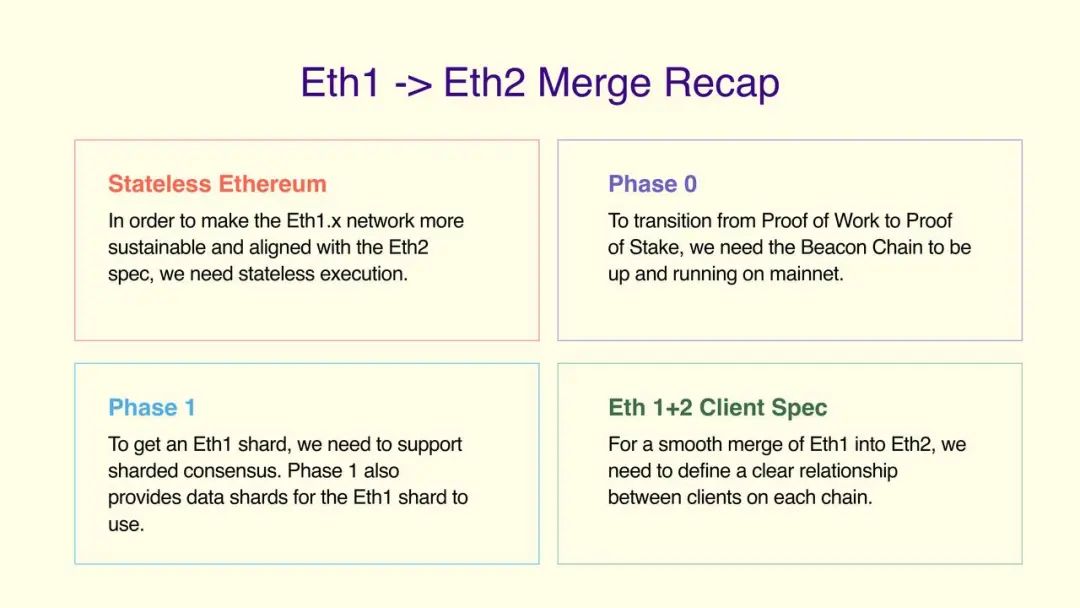 Eth1 -> Eth2 Merge Recap

Stateless Ethereum

In order to make the Eth1.x network more sustainable and aligned with the Eth2 spec, we need stateless execution.

Phase 0

To transition from Proof of Work to Proof of Stake, we need the Beacon Chain to be up and running on mainnet.

Phase 1

To get an Eth1 shard, we need to support sharded consensus. Phase 1 also provides data shards for the Eth1 shard to use.

Eth 1+2 Client Spec

For a smooth merge of Eth1 into Eth2, we need to define a clear relationship between clients on each chain.